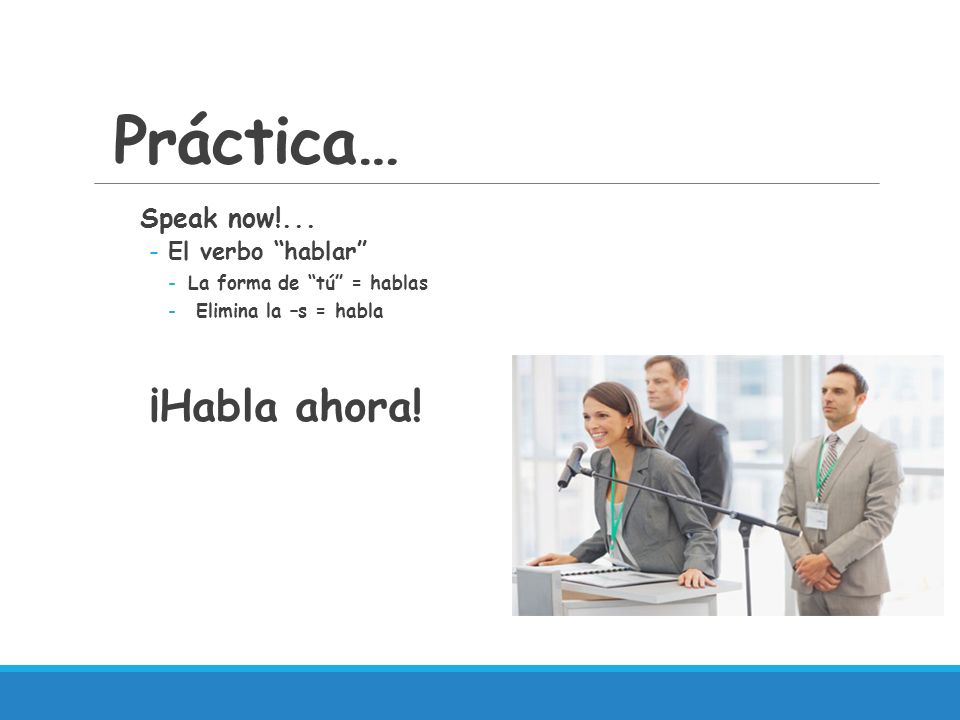 Práctica…

Speak now!...

- El verbo “hablar”
  - La forma de “tú” = hablas
  - Elimina la –s = habla

¡Habla ahora!